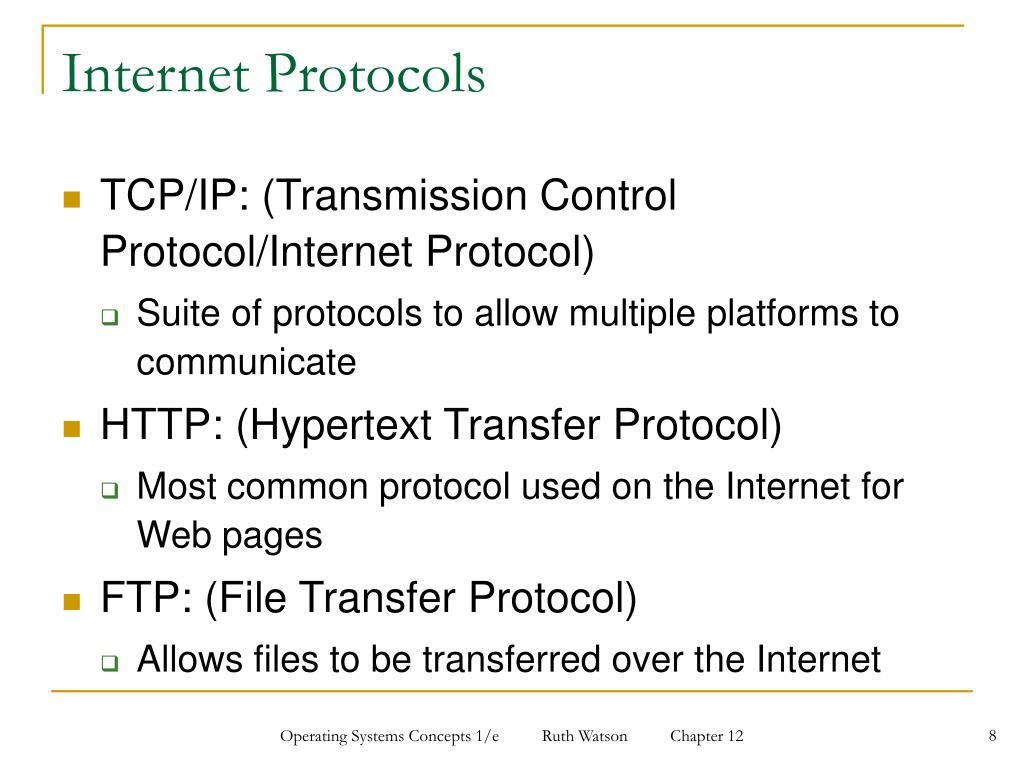 Internet Protocols

TCP/IP: (Transmission Control Protocol/Internet Protocol)

Suite of protocols to allow multiple platforms to communicate

HTTP: (Hypertext Transfer Protocol)

Most common protocol used on the Internet for Web pages

FTP: (File Transfer Protocol)

Allows files to be transferred over the Internet

Operating Systems Concepts 1/e Ruth Watson Chapter 12 8